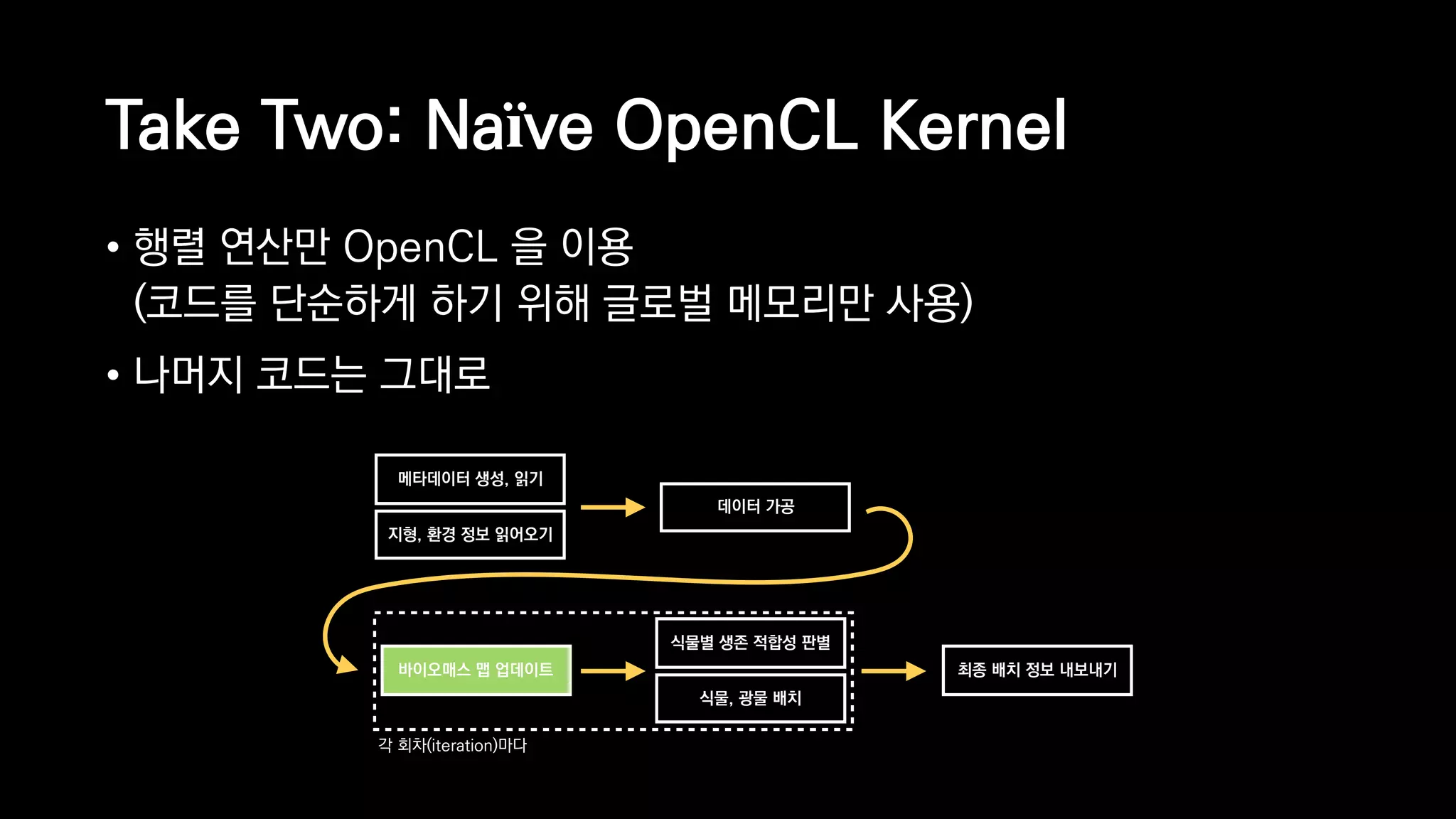 Take Two: Naïve OpenCL Kernel

• 행렬 연산만 OpenCL 을 이용
(코드를 단순하게 하기 위해 글로벌 메모리만 사용)

• 나머지 코드는 그대로

메타데이터 생성, 읽기

지형, 환경 정보 읽어오기

데이터 가공

바이오매스 맵 업데이트

식물별 생존 적합성 판별

식물, 광물 배치

최종 배치 정보 내보내기

각 회차(iteration)마다